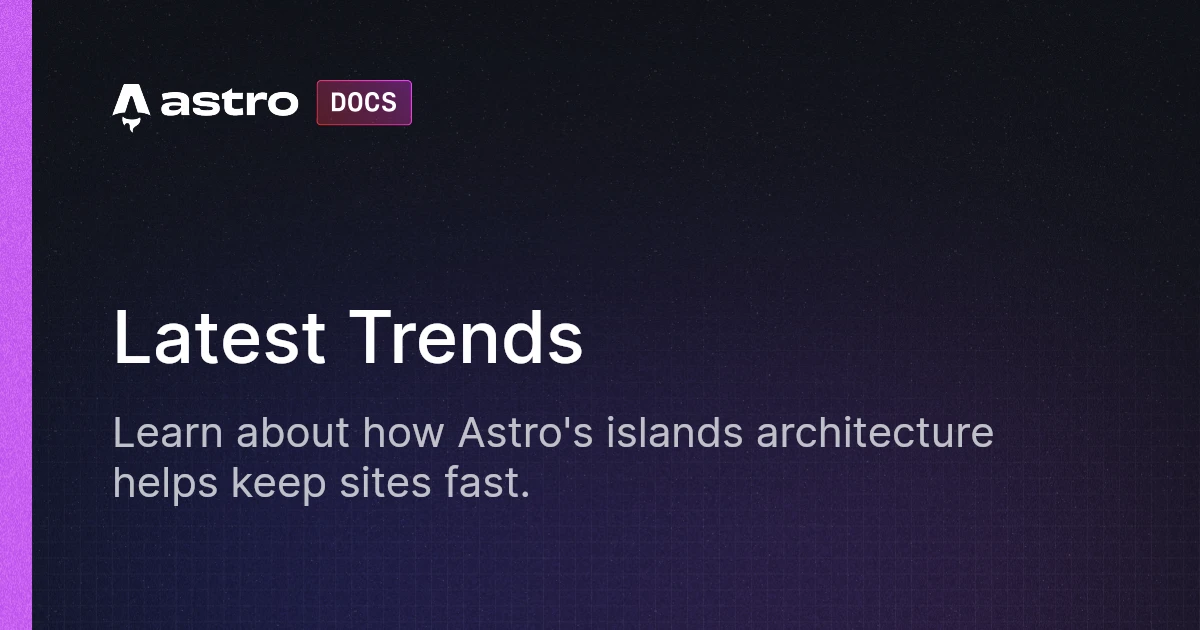 astro DOCS

Latest Trends

Learn about how Astro's islands architecture helps keep sites fast.